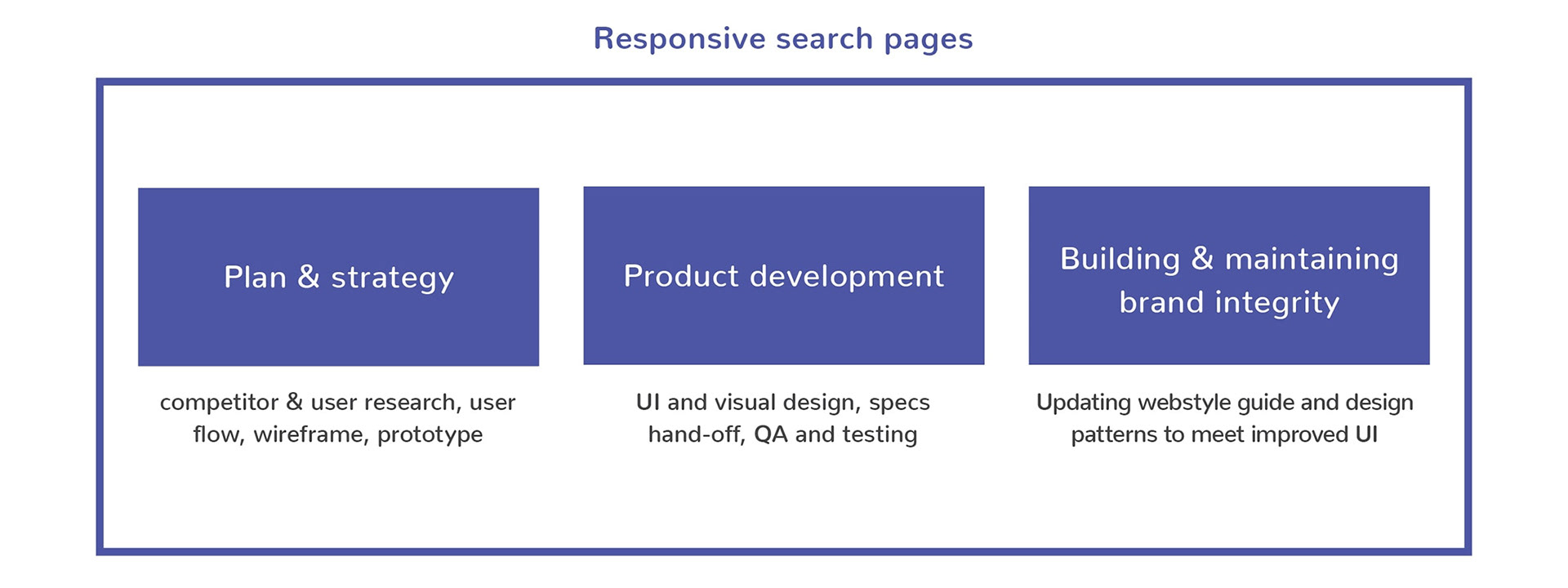 Responsive search pages

Plan & strategy

competitor & user research, user flow, wireframe, prototype

Product development

UI and visual design, specs hand-off, QA and testing

Building & maintaining brand integrity

Updating webstyle guide and design patterns to meet improved UI